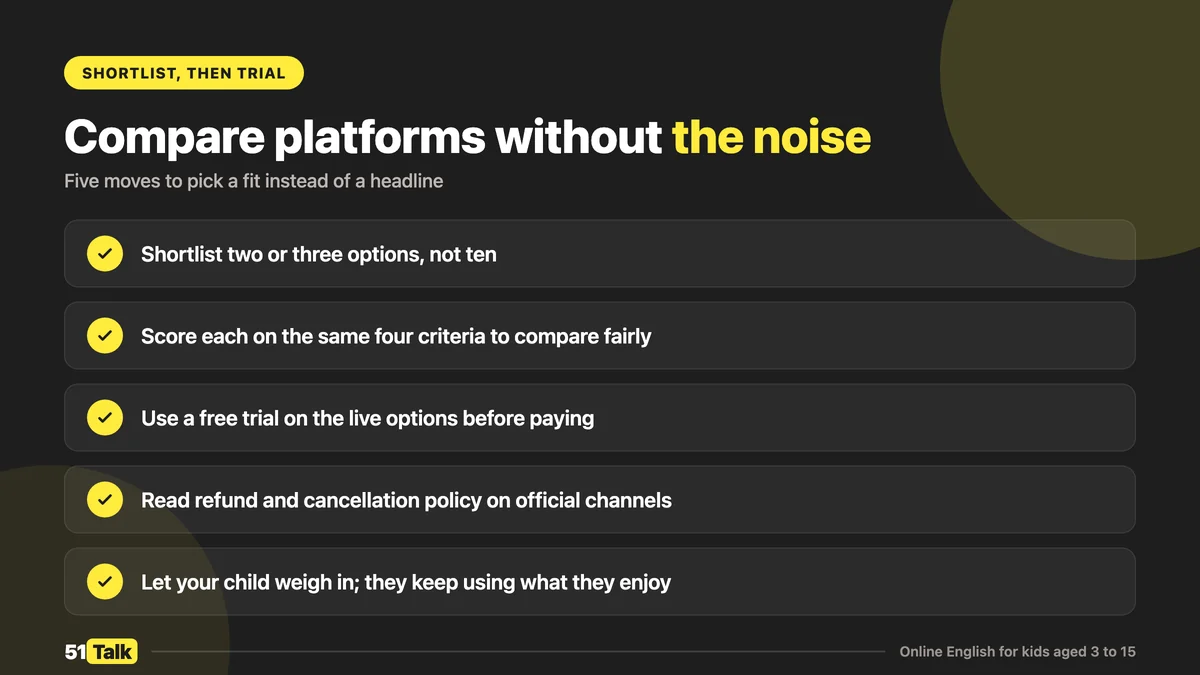 SHORTLIST, THEN TRIAL

Compare platforms without the noise

Five moves to pick a fit instead of a headline

Shortlist two or three options, not ten

Score each on the same four criteria to compare fairly

Use a free trial on the live options before paying

Read refund and cancellation policy on official channels

Let your child weigh in; they keep using what they enjoy

51 Talk

Online English for kids aged 3 to 15